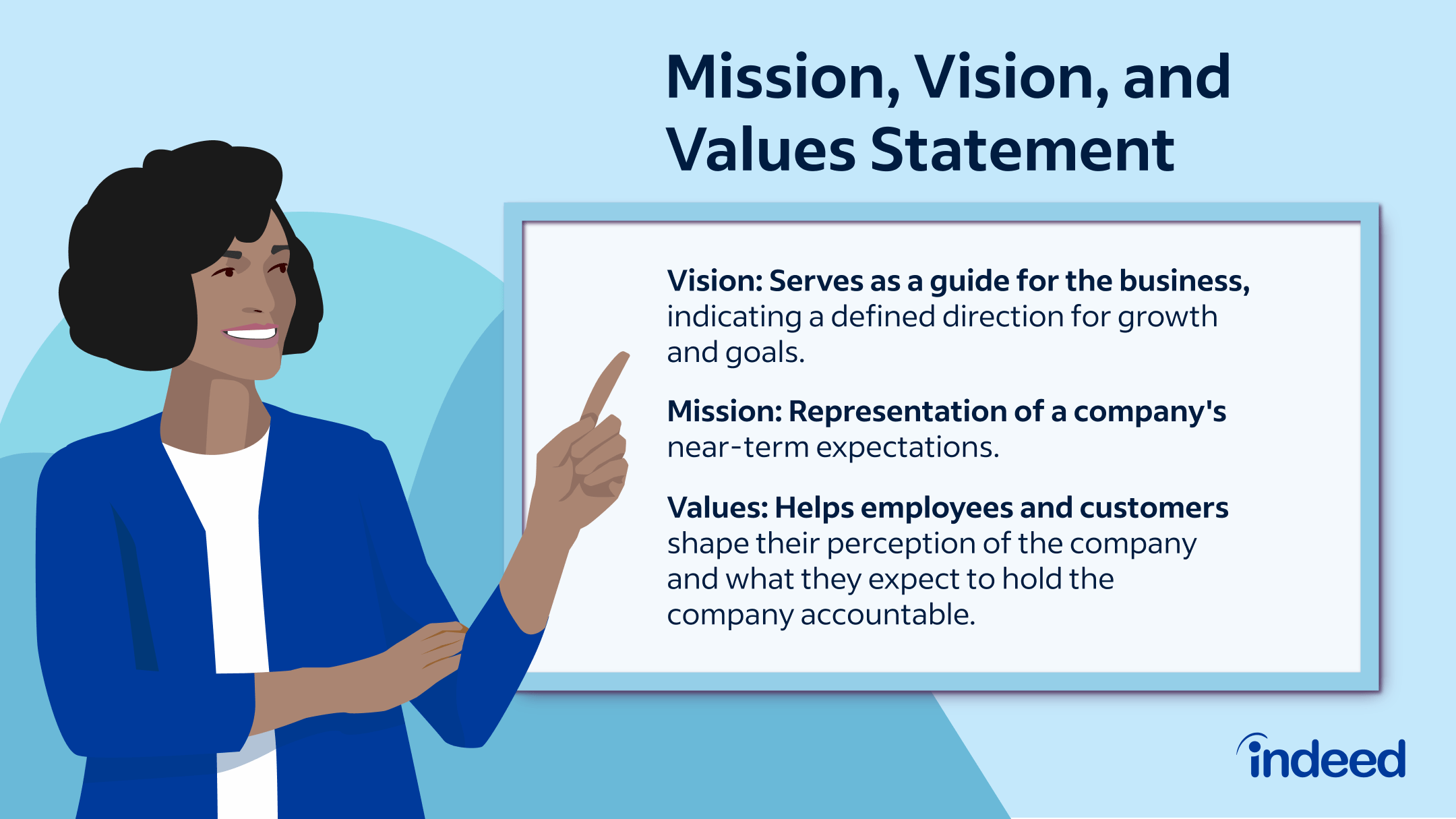 Mission, Vision, and Values Statement

Vision: Serves as a guide for the business, indicating a defined direction for growth and goals.

Mission: Representation of a company's near-term expectations.

Values: Helps employees and customers shape their perception of the company and what they expect to hold the company accountable.

indeed